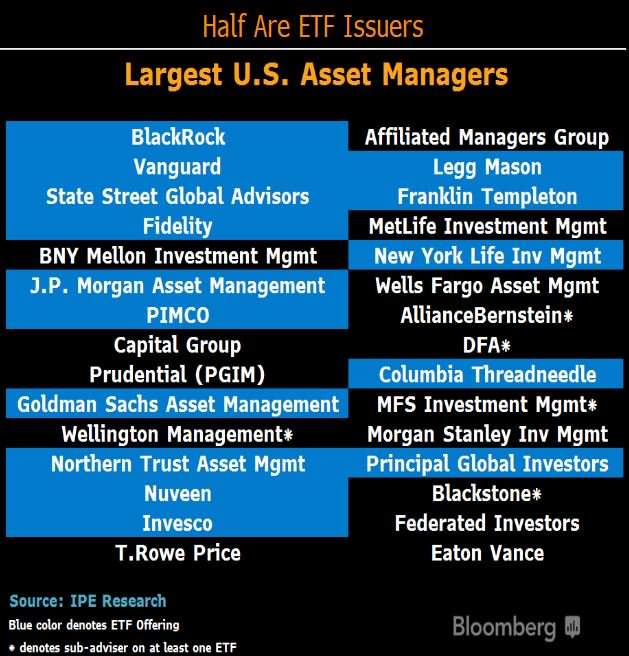 Half Are ETF Issuers

Largest U.S. Asset Managers

BlackRock
Vanguard
State Street Global Advisors
Fidelity
BNY Mellon Investment Mgmt
J.P. Morgan Asset Management
PIMCO
Capital Group
Prudential (PGIM)
Goldman Sachs Asset Management
Wellington Management*
Northern Trust Asset Mgmt
Nuveen
Invesco
T.Rowe Price

Affiliated Managers Group
Legg Mason
Franklin Templeton
MetLife Investment Mgmt
New York Life Inv Mgmt
Wells Fargo Asset Mgmt
AllianceBernstein*
DFA*
Columbia Threadneedle
MFS Investment Mgmt*
Morgan Stanley Inv Mgmt
Principal Global Investors
Blackstone*
Federated Investors
Eaton Vance

Source: IPE Research
Blue color denotes ETF Offering
* denotes sub-adviser on at least one ETF

Bloomberg